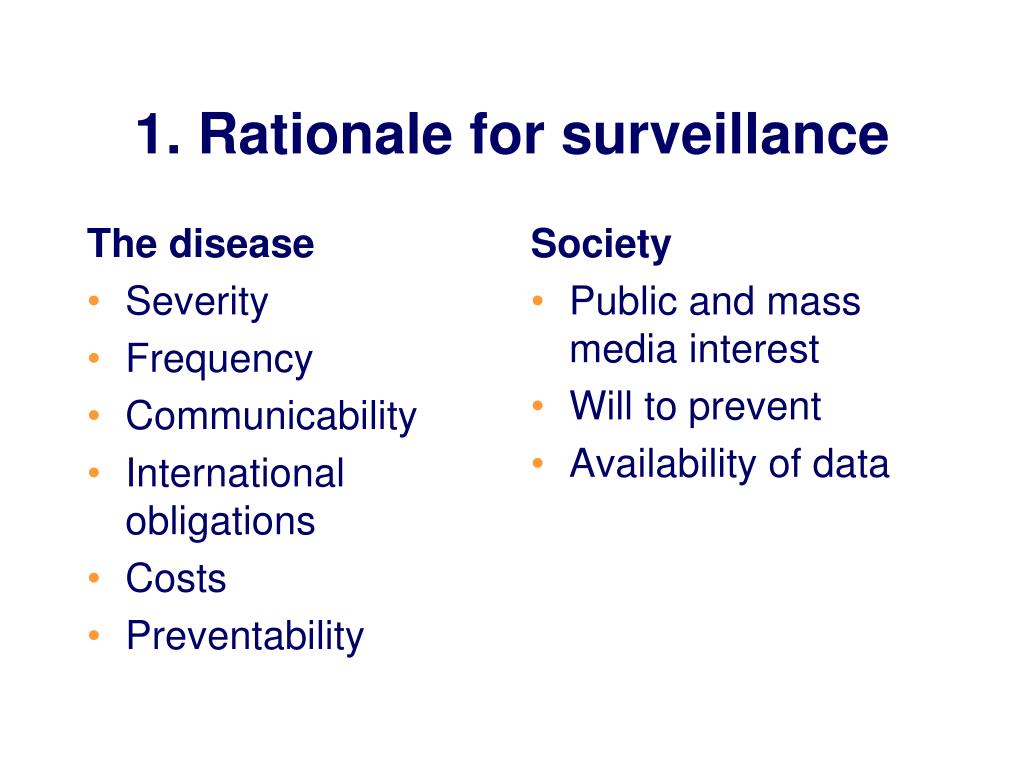 1. Rationale for surveillance

The disease
• Severity
• Frequency
• Communicability
• International obligations
• Costs
• Preventability

Society
• Public and mass media interest
• Will to prevent
• Availability of data